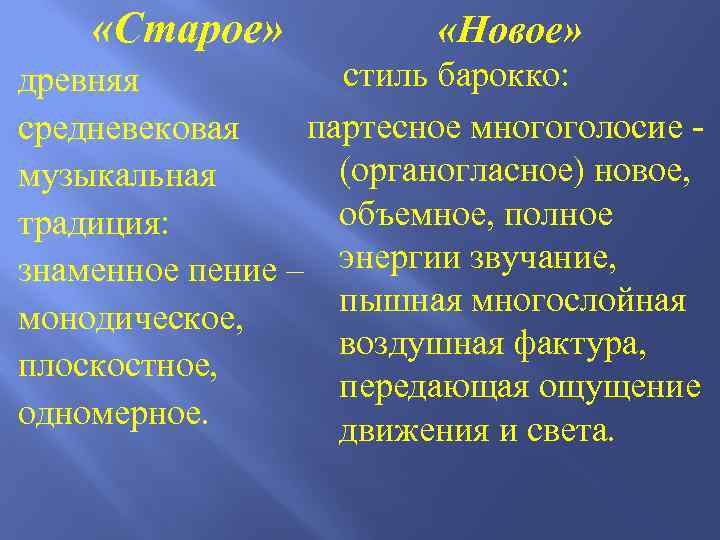 «Старое»

древняя средневековая музыкальная традиция: знаменное пение – монодическое, плоскостное, одномерное.

«Новое»

стиль барокко:

партесное многоголосие - (органогласное) новое, объемное, полное энергии звучание, пышная многослойная воздушная фактура, передающая ощущение движения и света.